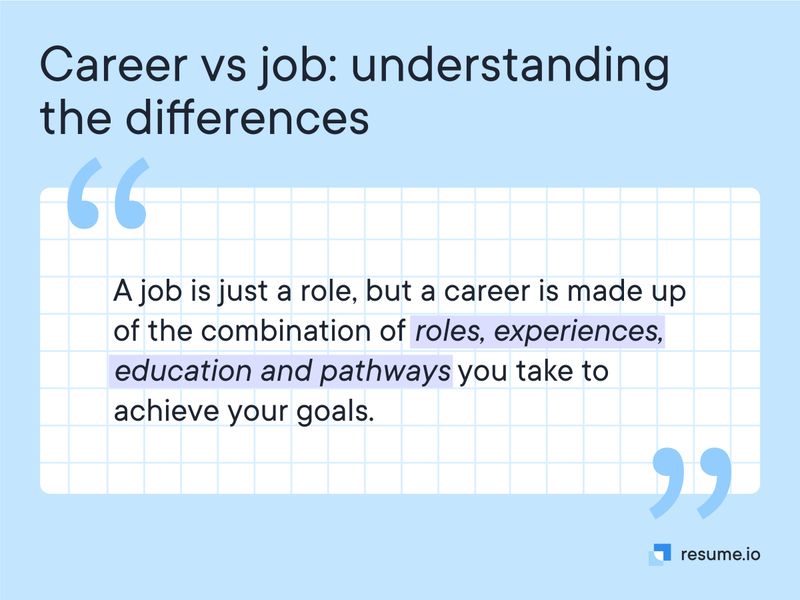 Career vs job: understanding the differences

“

A job is just a role, but a career is made up of the combination of roles, experiences, education and pathways you take to achieve your goals.

”

resume.io